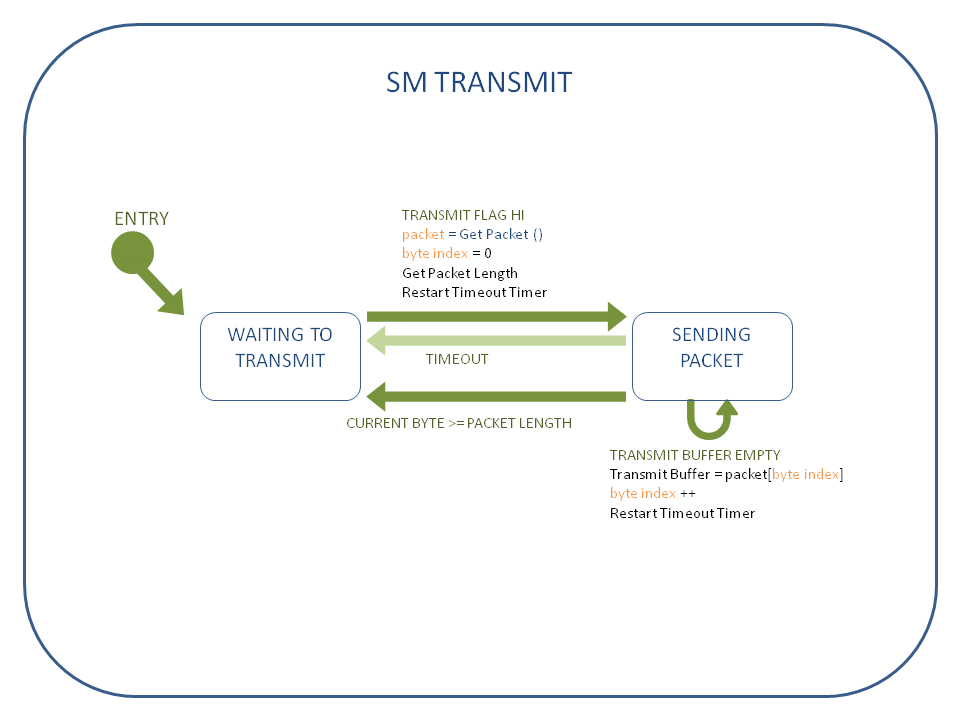 SM TRANSMIT

ENTRY

TRANSMIT FLAG HI
packet = Get Packet ()
byte index = 0
Get Packet Length
Restart Timeout Timer

WAITING TO TRANSMIT

TIMEOUT

SENDING PACKET

CURRENT BYTE >= PACKET LENGTH

TRANSMIT BUFFER EMPTY
Transmit Buffer = packet[byte index]
byte index ++
Restart Timeout Timer